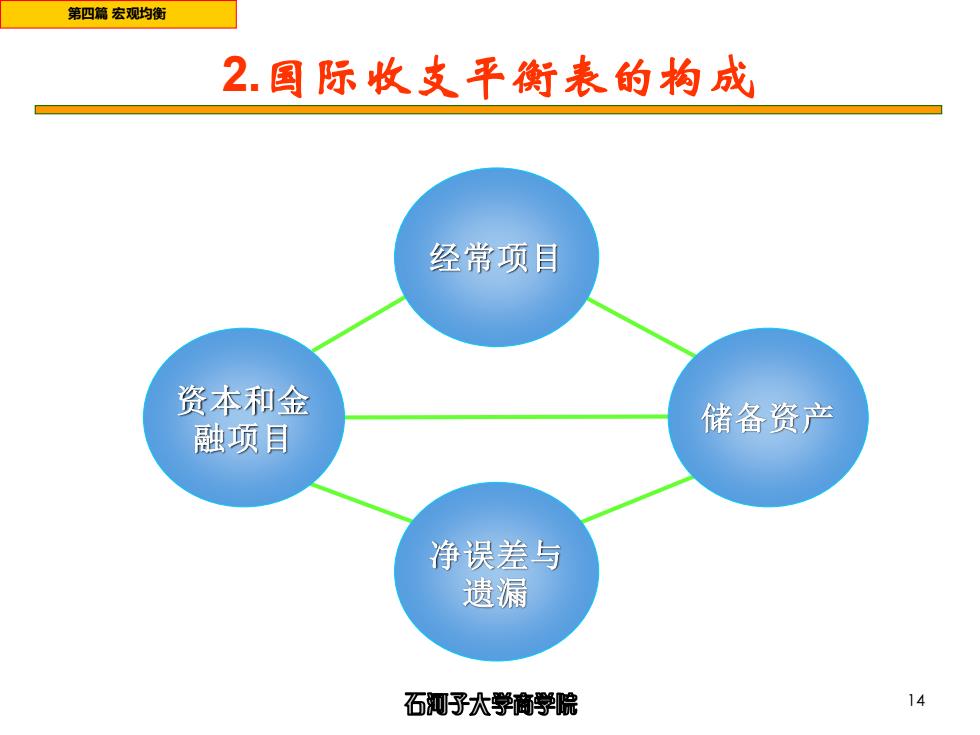 第四篇 宏观均衡

2.国际收支平衡表的构成

经常项目

资本和金融项目

储备资产

净误差与遗漏

石河子大学商学院

14